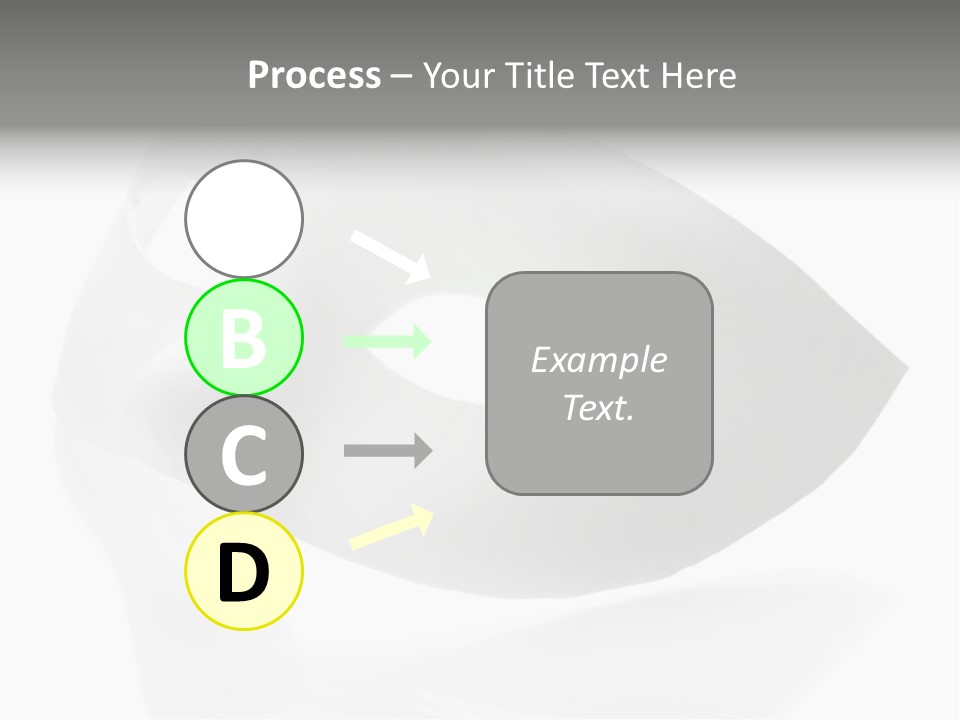 Process – Your Title Text Here

B

C

D

Example Text.